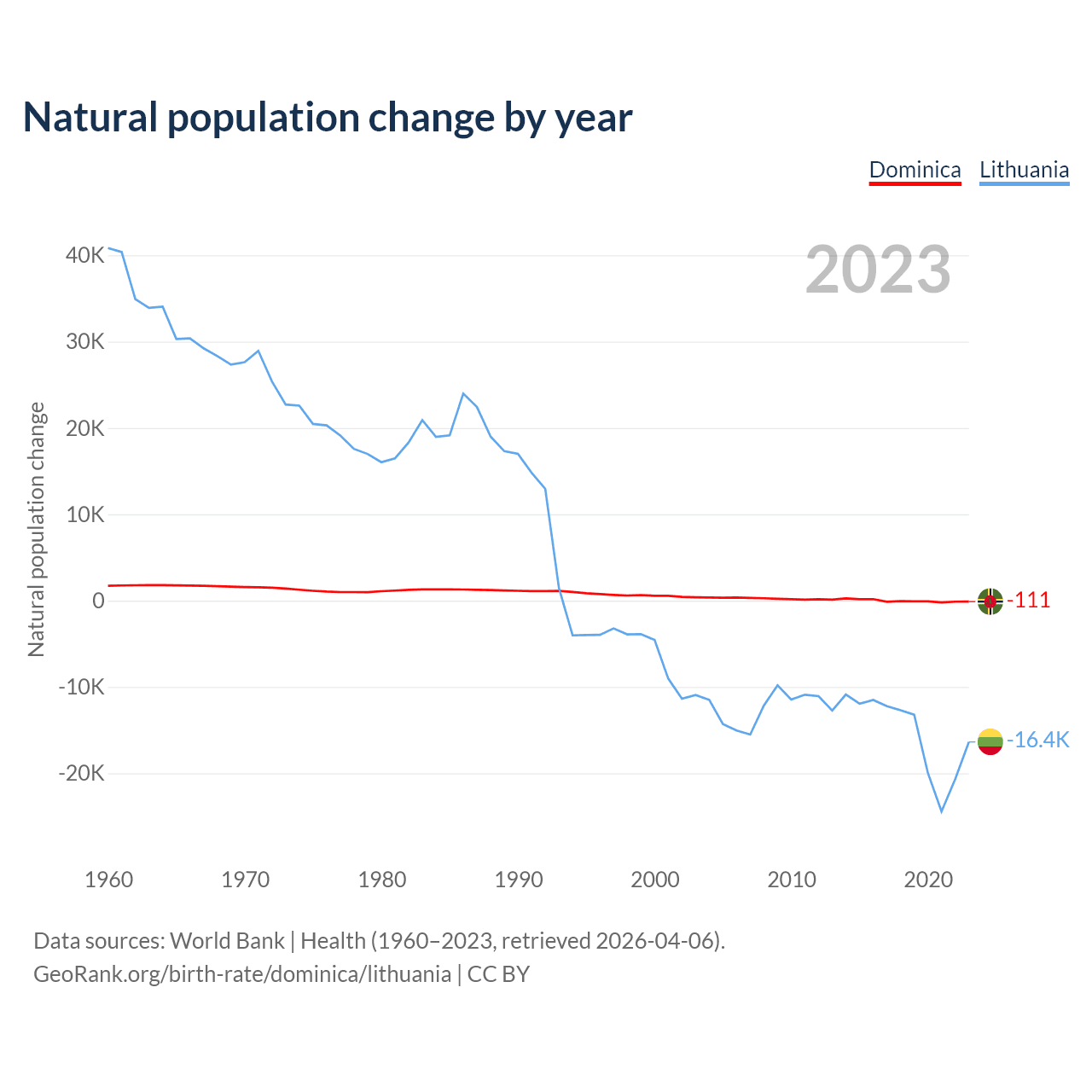 Natural population change by year

Dominica Lithuania

2023

Natural population change

40K
30K
20K
10K
0
-10K
-20K

-111
-16.4K

1960 1970 1980 1990 2000 2010 2020

Data sources: World Bank | Health (1960–2023, retrieved 2026-04-06).
GeoRank.org/birth-rate/dominica/lithuania | CC BY